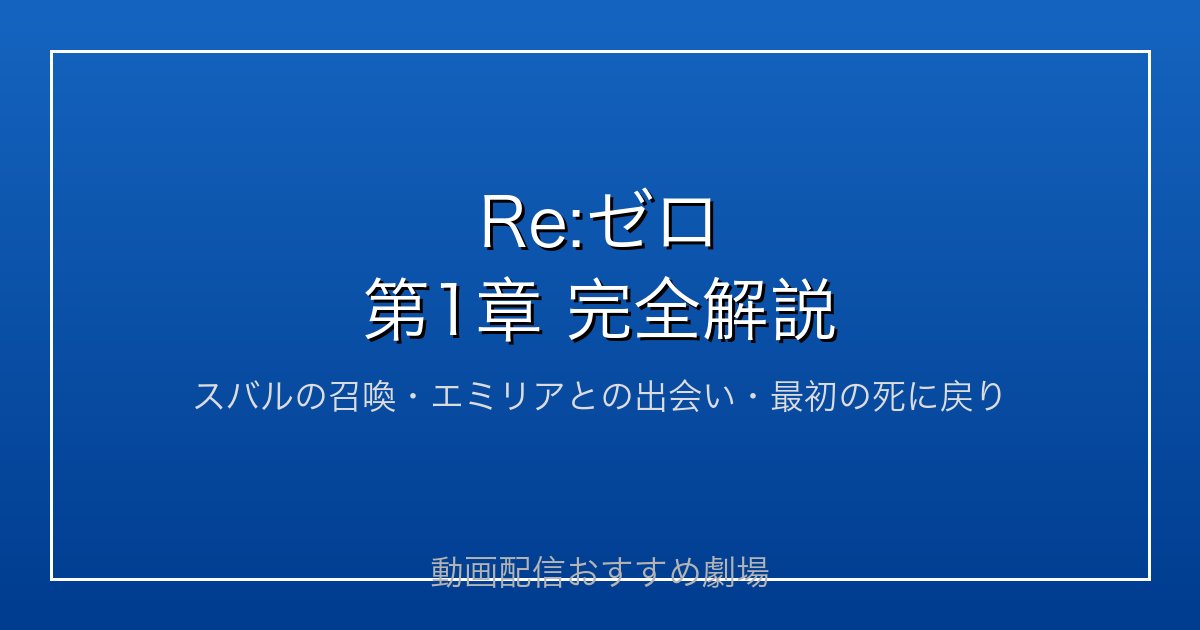 Re:ゼロ
第1章 完全解説

スバルの召喚・エミリアとの出会い・最初の死に戻り

動画配信おすすめ劇場